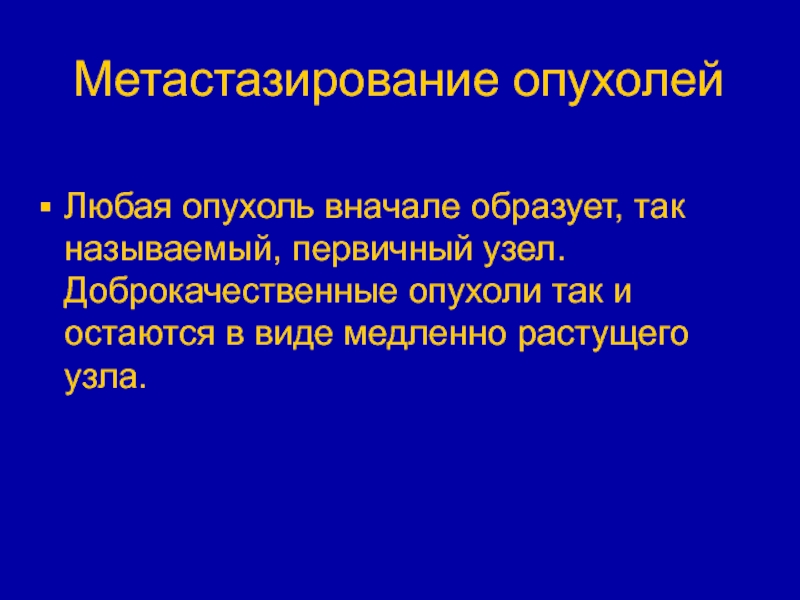 Метастазирование опухолей

▪ Любая опухоль вначале образует, так называемый, первичный узел. Доброкачественные опухоли так и остаются в виде медленно растущего узла.